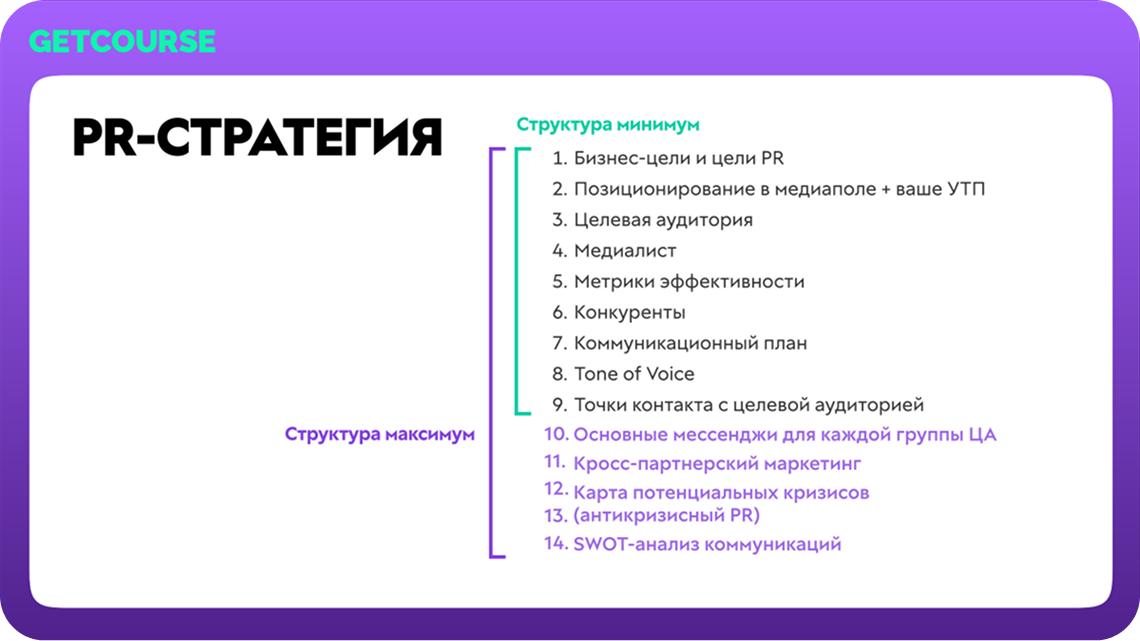 GETCOURSE

PR-СТРАТЕГИЯ

Структура минимум

1. Бизнес-цели и цели PR
2. Позиционирование в медиаполе + ваше УТП
3. Целевая аудитория
4. Медиалист
5. Метрики эффективности
6. Конкуренты
7. Коммуникационный план
8. Tone of Voice
9. Точки контакта с целевой аудиторией

Структура максимум

10. Основные мессенджи для каждой группы ЦА
11. Кросс-партнерский маркетинг
12. Карта потенциальных кризисов
13. (антикризисный PR)
14. SWOT-анализ коммуникаций